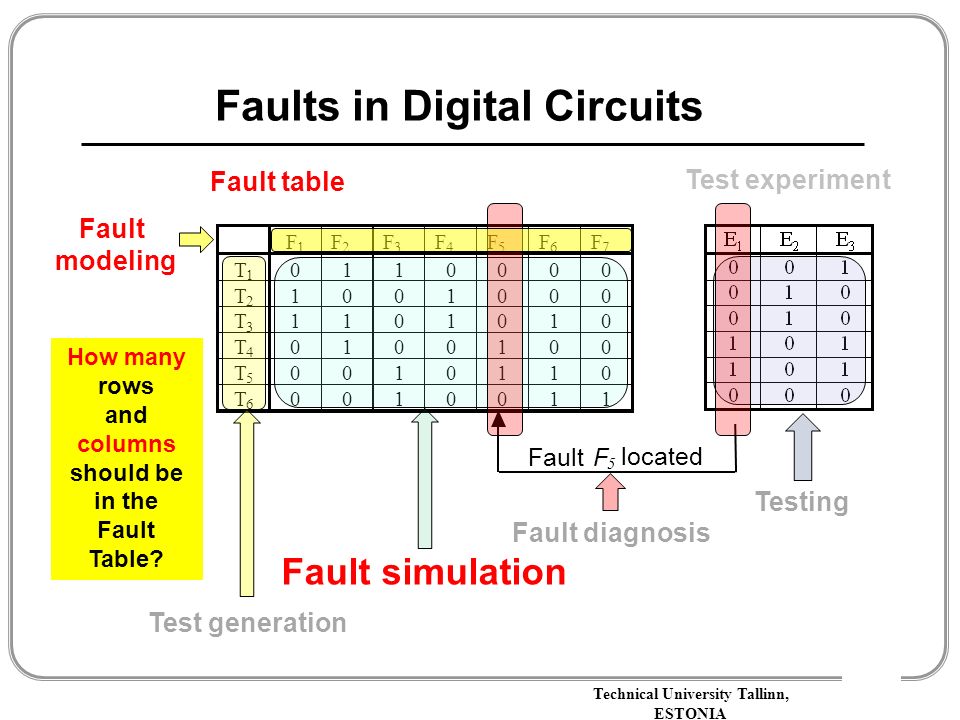 Faults in Digital Circuits

Fault table

Test experiment

Fault modeling

| | $F_1$ | $F_2$ | $F_3$ | $F_4$ | $F_5$ | $F_6$ | $F_7$ |
|---|---|---|---|---|---|---|---|
| $T_1$ | 0 | 1 | 1 | 0 | 0 | 0 | 0 |
| $T_2$ | 1 | 0 | 0 | 1 | 0 | 0 | 0 |
| $T_3$ | 1 | 1 | 0 | 1 | 0 | 1 | 0 |
| $T_4$ | 0 | 1 | 0 | 0 | 1 | 0 | 0 |
| $T_5$ | 0 | 0 | 1 | 0 | 1 | 1 | 0 |
| $T_6$ | 0 | 0 | 1 | 0 | 0 | 1 | 1 |

| $E_1$ | $E_2$ | $E_3$ |
|---|---|---|
| 0 | 0 | 1 |
| 0 | 1 | 0 |
| 0 | 1 | 0 |
| 1 | 0 | 1 |
| 1 | 0 | 1 |
| 0 | 0 | 0 |

How many rows and columns should be in the Fault Table?

Fault $F_5$ located

Testing

Fault diagnosis

Fault simulation

Test generation

Technical University Tallinn, ESTONIA